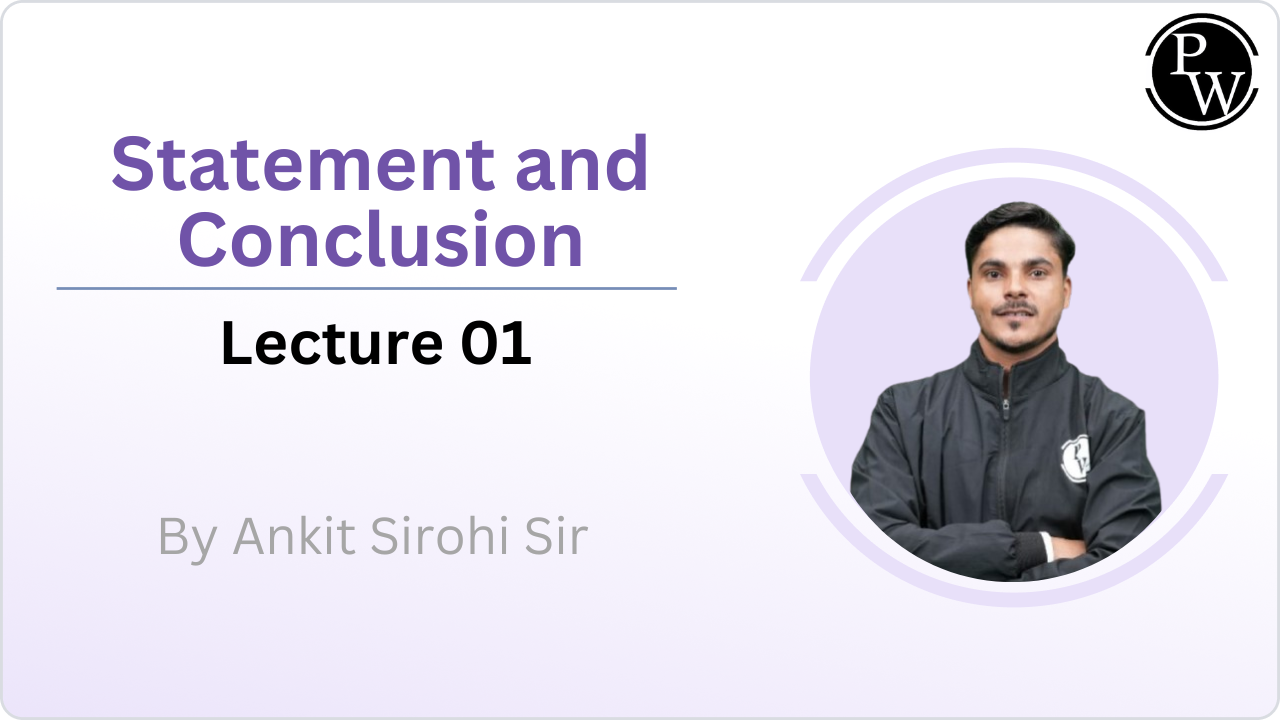 PW

Statement and Conclusion

Lecture 01

By Ankit Sirohi Sir